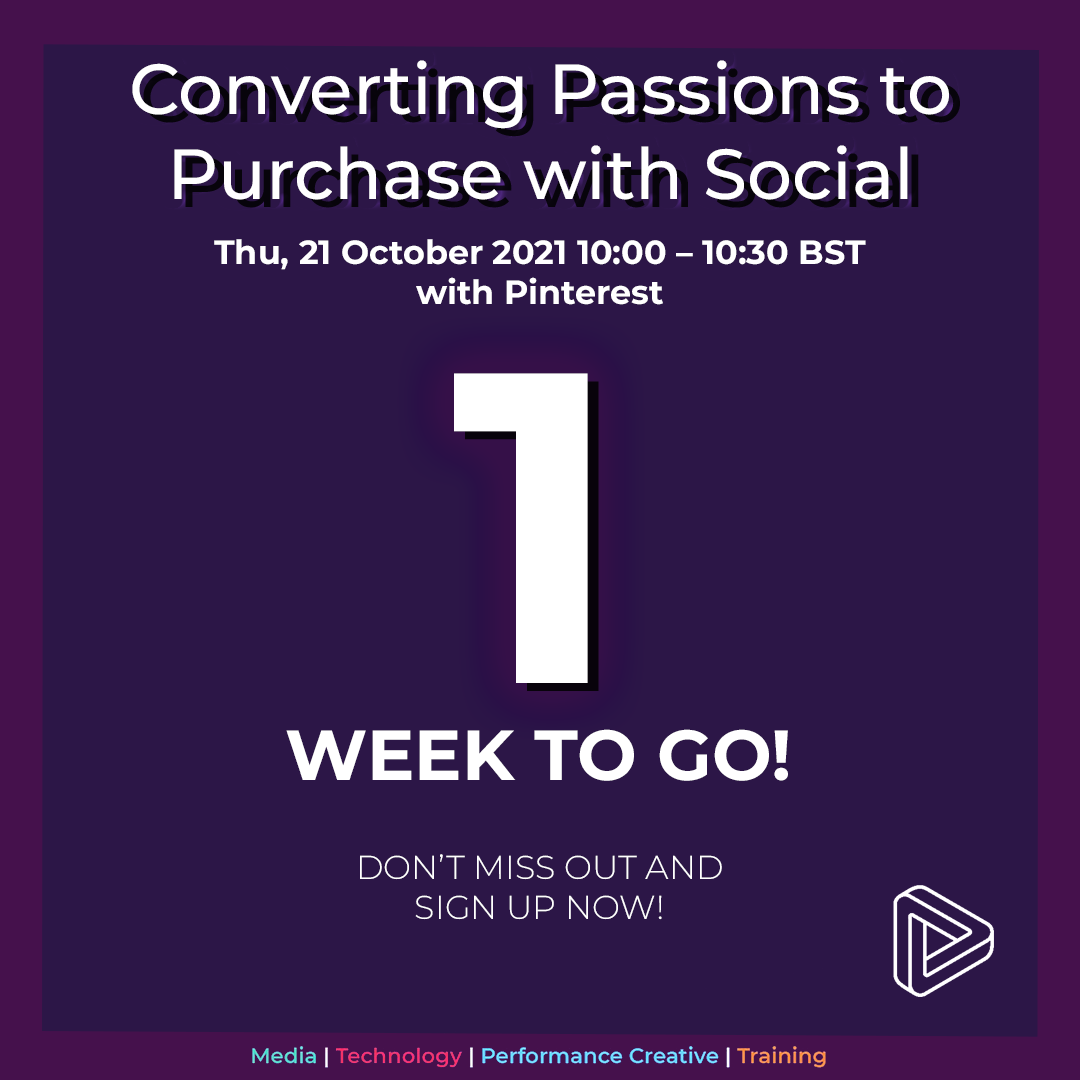 Converting Passions to Purchase with Social

Thu, 21 October 2021 10:00 – 10:30 BST
with Pinterest

1

WEEK TO GO!

DON'T MISS OUT AND SIGN UP NOW!

Media | Technology | Performance Creative | Training